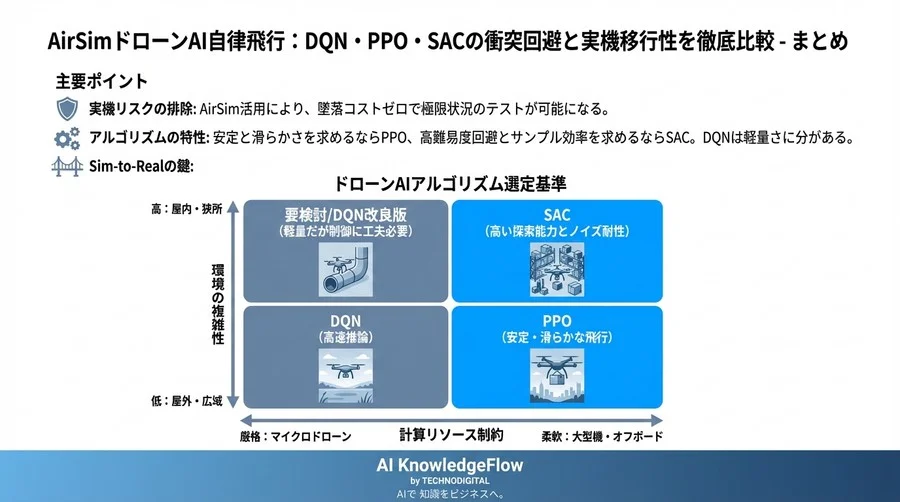 AirSimドローンAI自律飛行：DQN・PPO・SACの衝突回避と実機移行性を徹底比較 - まとめ

主要ポイント

実機リスクの排除: AirSim活用により、墜落コストゼロで極限状況のテストが可能になる。

アルゴリズムの特性: 安定と滑らかさを求めるならPPO、高難易度回避とサンプル効率を求めるならSAC。DQNは軽量さに分がある。

Sim-to-Realの鍵:

ドローンAIアルゴリズム選定基準

高：屋内・狭所

環境の複雑性

低：屋外・広域

要検討/DQN改良版
（軽量だが制御に工夫必要）

SAC
（高い探索能力とノイズ耐性）

DQN
（高速推論）

PPO
（安定・滑らかな飛行）

厳格：マイクロドローン

計算リソース制約

柔軟：大型機・オフボード

AI KnowledgeFlow
by TECHNODIGITAL
AIで 知識をビジネスへ。